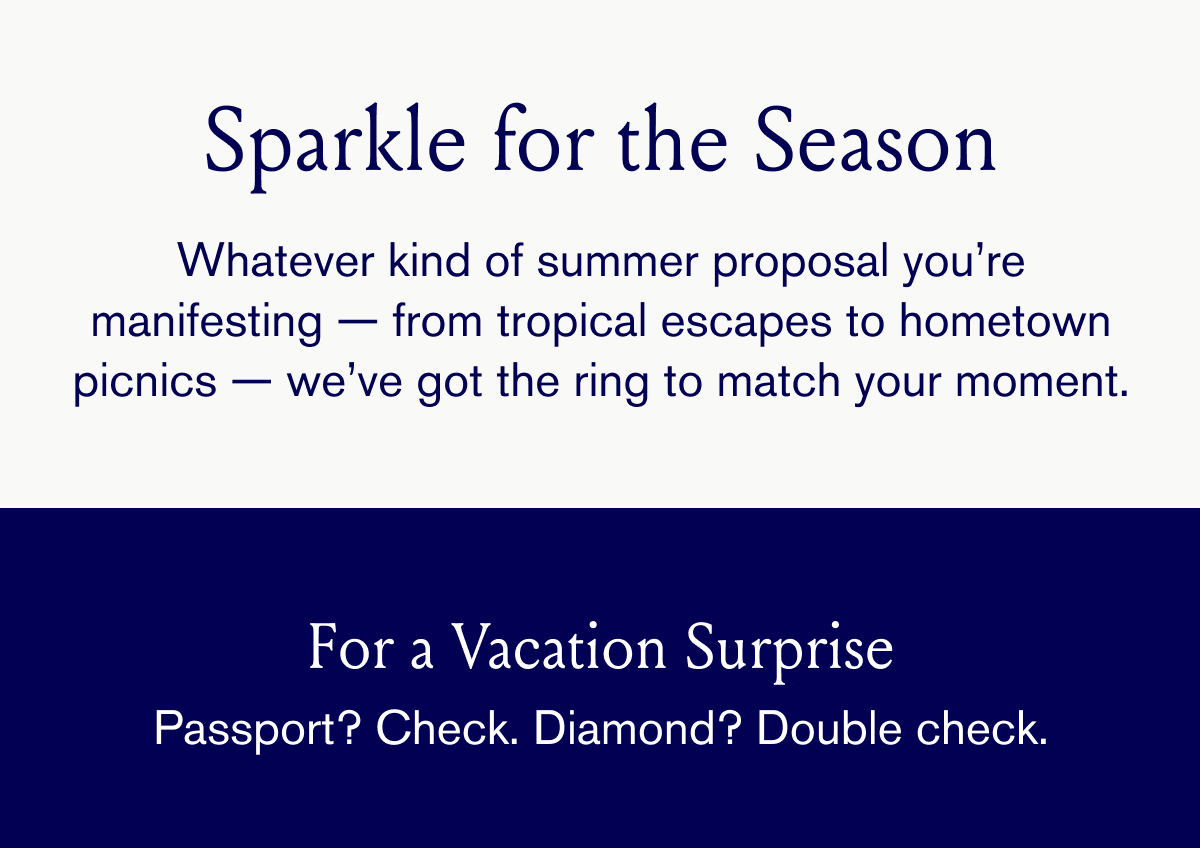 Sparkle for the Season

Whatever kind of summer proposal you’re manifesting — from tropical escapes to hometown picnics — we’ve got the ring to match your moment.

For a Vacation Surprise

Passport? Check. Diamond? Double check.